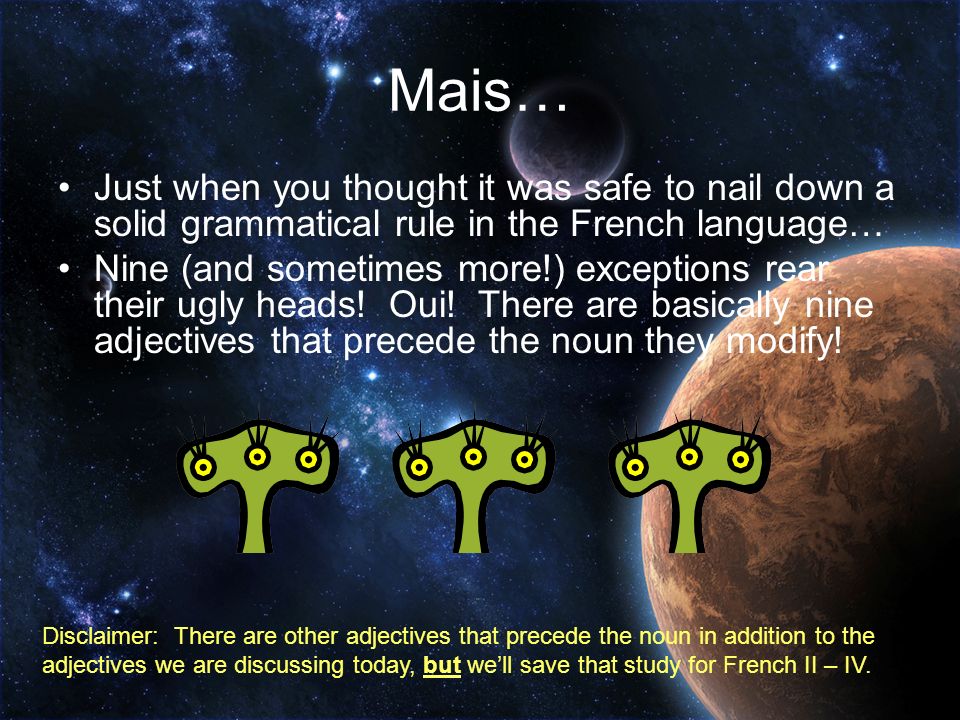 Mais…

• Just when you thought it was safe to nail down a solid grammatical rule in the French language…
• Nine (and sometimes more!) exceptions rear their ugly heads! Oui! There are basically nine adjectives that precede the noun they modify!

Disclaimer: There are other adjectives that precede the noun in addition to the adjectives we are discussing today, but we'll save that study for French II – IV.